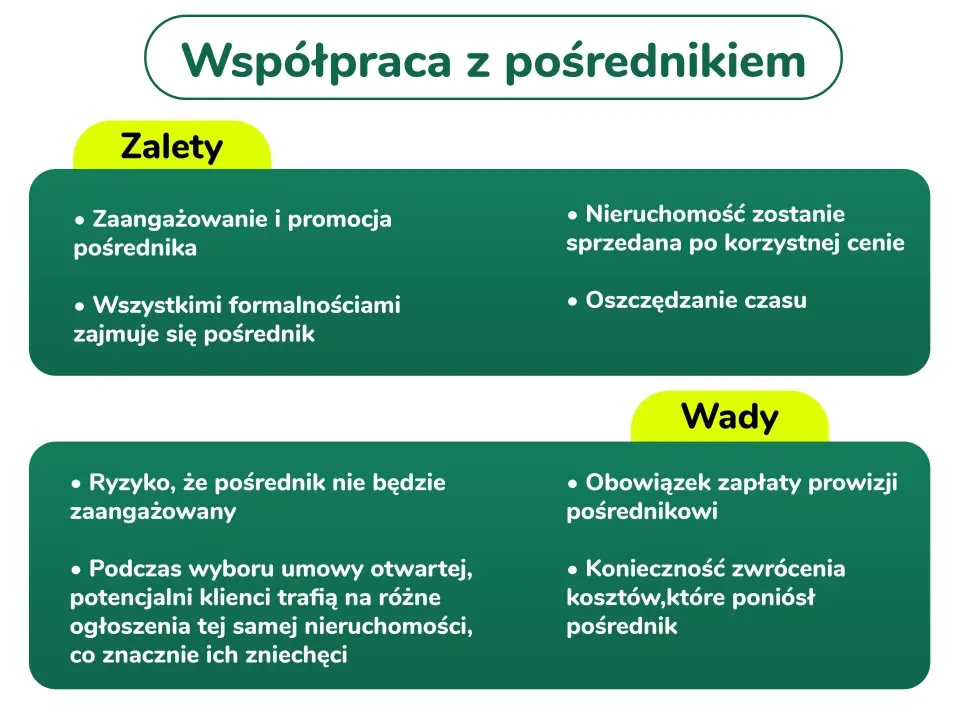 Współpraca z pośrednikiem

Zalety

• Zaangażowanie i promocja pośrednika

• Wszystkimi formalnościami zajmuje się pośrednik

• Nieruchomość zostanie sprzedana po korzystnej cenie

• Oszczędzanie czasu

Wady

• Ryzyko, że pośrednik nie będzie zaangażowany

• Podczas wyboru umowy otwartej, potencjalni klienci trafią na różne ogłoszenia tej samej nieruchomości, co znacznie ich zniechęci

• Obowiązek zapłaty prowizji pośrednikowi

• Konieczność zwrócenia kosztów,które poniósł pośrednik